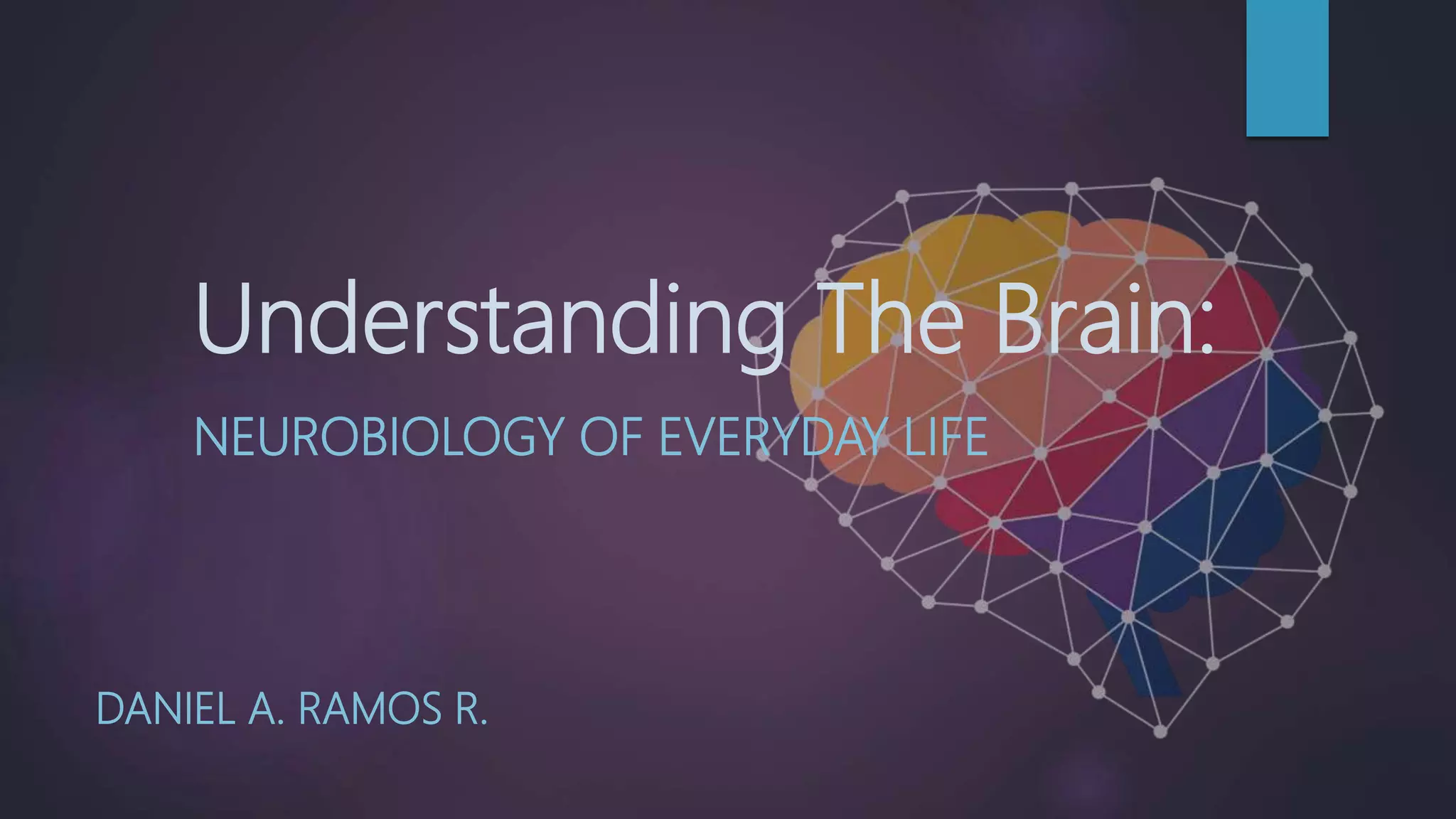 Understanding The Brain:

NEUROBIOLOGY OF EVERYDAY LIFE

DANIEL A. RAMOS R.